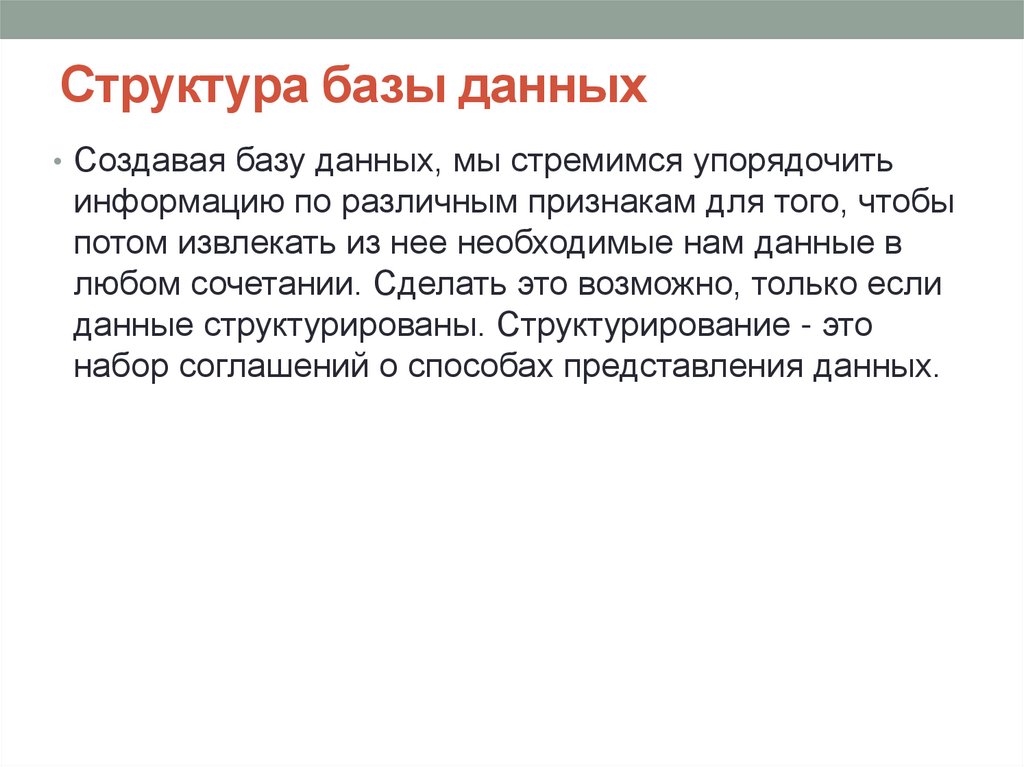 Структура базы данных

• Создавая базу данных, мы стремимся упорядочить информацию по различным признакам для того, чтобы потом извлекать из нее необходимые нам данные в любом сочетании. Сделать это возможно, только если данные структурированы. Структурирование - это набор соглашений о способах представления данных.